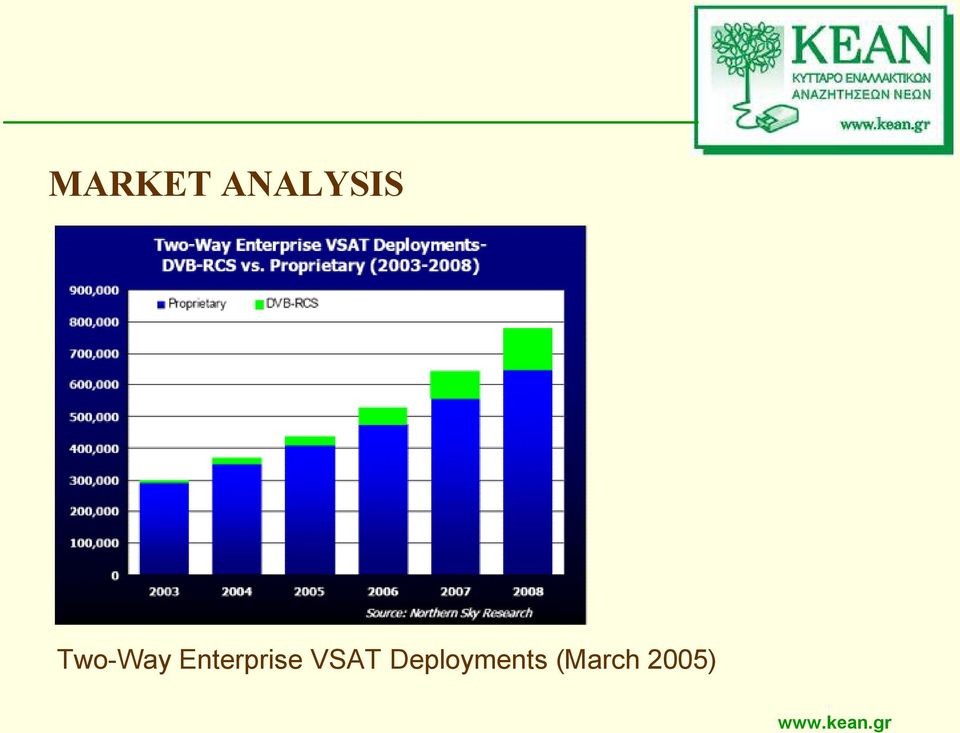 KEAN
ΚΥΤΤΑΡΟ ΕΝΑΛΛΑΚΤΙΚΩΝ ΑΝΑΖΗΤΗΣΕΩΝ ΝΕΩΝ
www.kean.gr

MARKET ANALYSIS

Two-Way Enterprise VSAT Deployments-
DVB-RCS vs. Proprietary (2003-2008)

Proprietary
DVB-RCS

900,000
800,000
700,000
600,000
500,000
400,000
300,000
200,000
100,000
0

2003 2004 2005 2006 2007 2008

Source: Northern Sky Research

Two-Way Enterprise VSAT Deployments (March 2005)

www.kean.gr